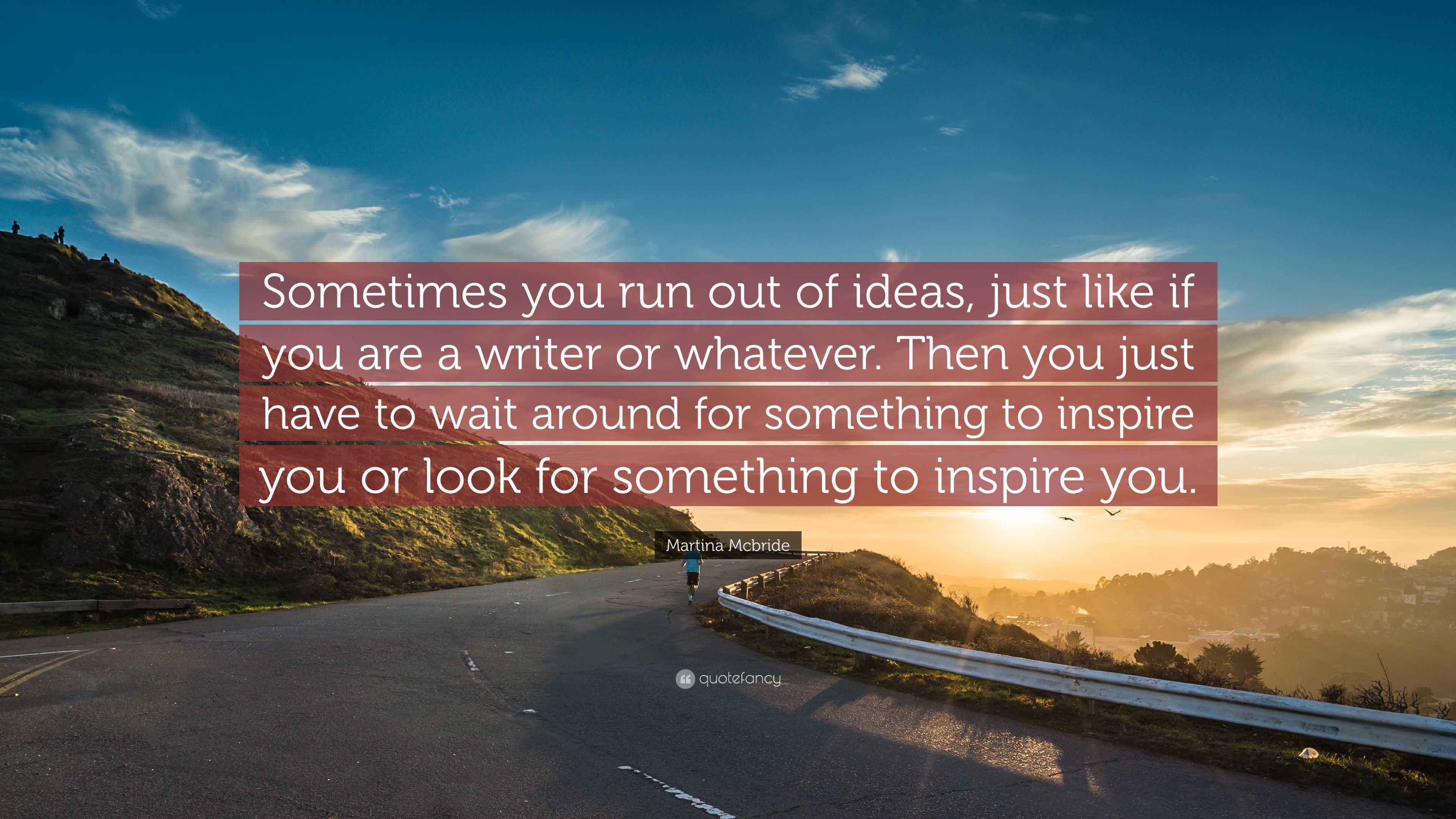 Sometimes you run out of ideas, just like if you are a writer or whatever. Then you just have to wait around for something to inspire you or look for something to inspire you.

Martina Mcbride

quotefancy